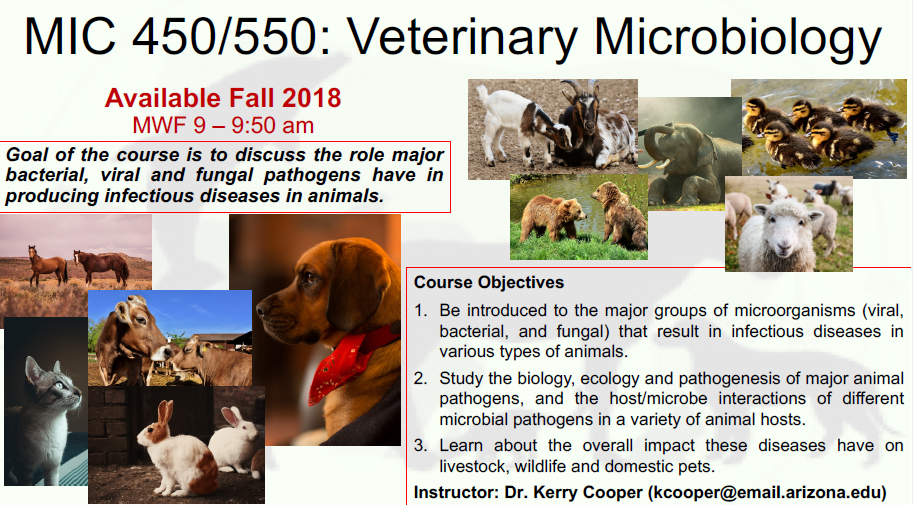 MIC 450/550: Veterinary Microbiology

Available Fall 2018
MWF 9 – 9:50 am

Goal of the course is to discuss the role major bacterial, viral and fungal pathogens have in producing infectious diseases in animals.

Course Objectives

1. Be introduced to the major groups of microorganisms (viral, bacterial, and fungal) that result in infectious diseases in various types of animals.

2. Study the biology, ecology and pathogenesis of major animal pathogens, and the host/microbe interactions of different microbial pathogens in a variety of animal hosts.

3. Learn about the overall impact these diseases have on livestock, wildlife and domestic pets.

Instructor: Dr. Kerry Cooper (kcooper@email.arizona.edu)